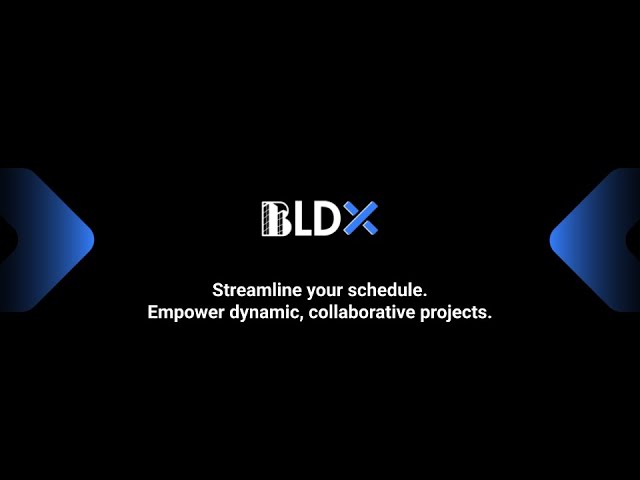 BLDX

Streamline your schedule.
Empower dynamic, collaborative projects.